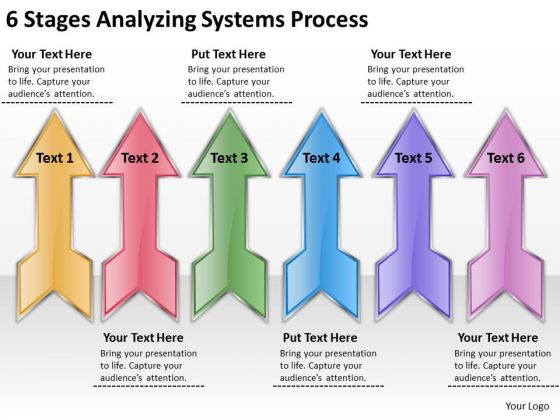 6 Stages Analyzing Systems Process

Your Text Here
Bring your presentation to life. Capture your audience's attention.

Put Text Here
Bring your presentation to life. Capture your audience's attention.

Your Text Here
Bring your presentation to life. Capture your audience's attention.

Text 1

Text 2

Text 3

Text 4

Text 5

Text 6

Your Text Here
Bring your presentation to life. Capture your audience's attention.

Put Text Here
Bring your presentation to life. Capture your audience's attention.

Your Text Here
Bring your presentation to life. Capture your audience's attention.

Your Logo